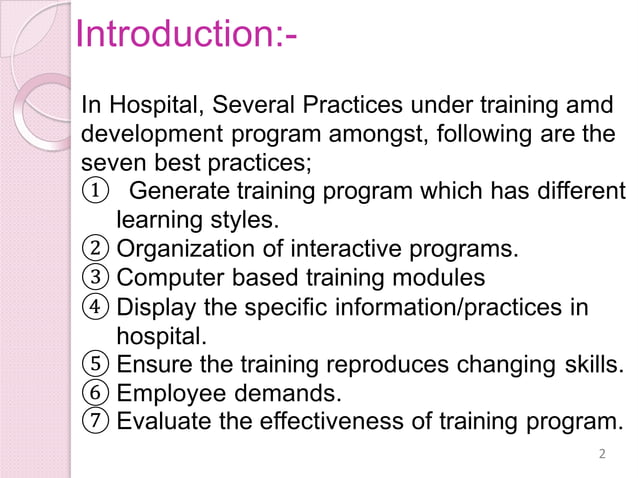 Introduction:-

In Hospital, Several Practices under training amd development program amongst, following are the seven best practices;

① Generate training program which has different learning styles.
② Organization of interactive programs.
③ Computer based training modules
④ Display the specific information/practices in hospital.
⑤ Ensure the training reproduces changing skills.
⑥ Employee demands.
⑦ Evaluate the effectiveness of training program.

2